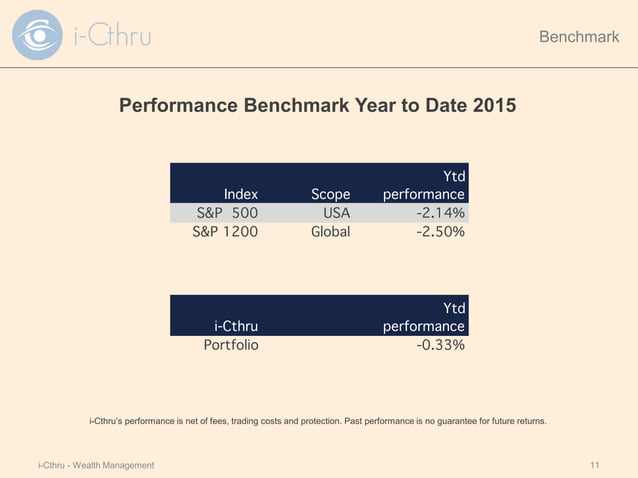 i-Cthru

Benchmark

Performance Benchmark Year to Date 2015

| Index | Scope | Ytd performance |
|---|---|---|
| S&P 500 | USA | -2.14% |
| S&P 1200 | Global | -2.50% |

| i-Cthru | | Ytd performance |
|---|---|---|
| Portfolio | | -0.33% |

i-Cthru's performance is net of fees, trading costs and protection. Past performance is no guarantee for future returns.

i-Cthru - Wealth Management

11